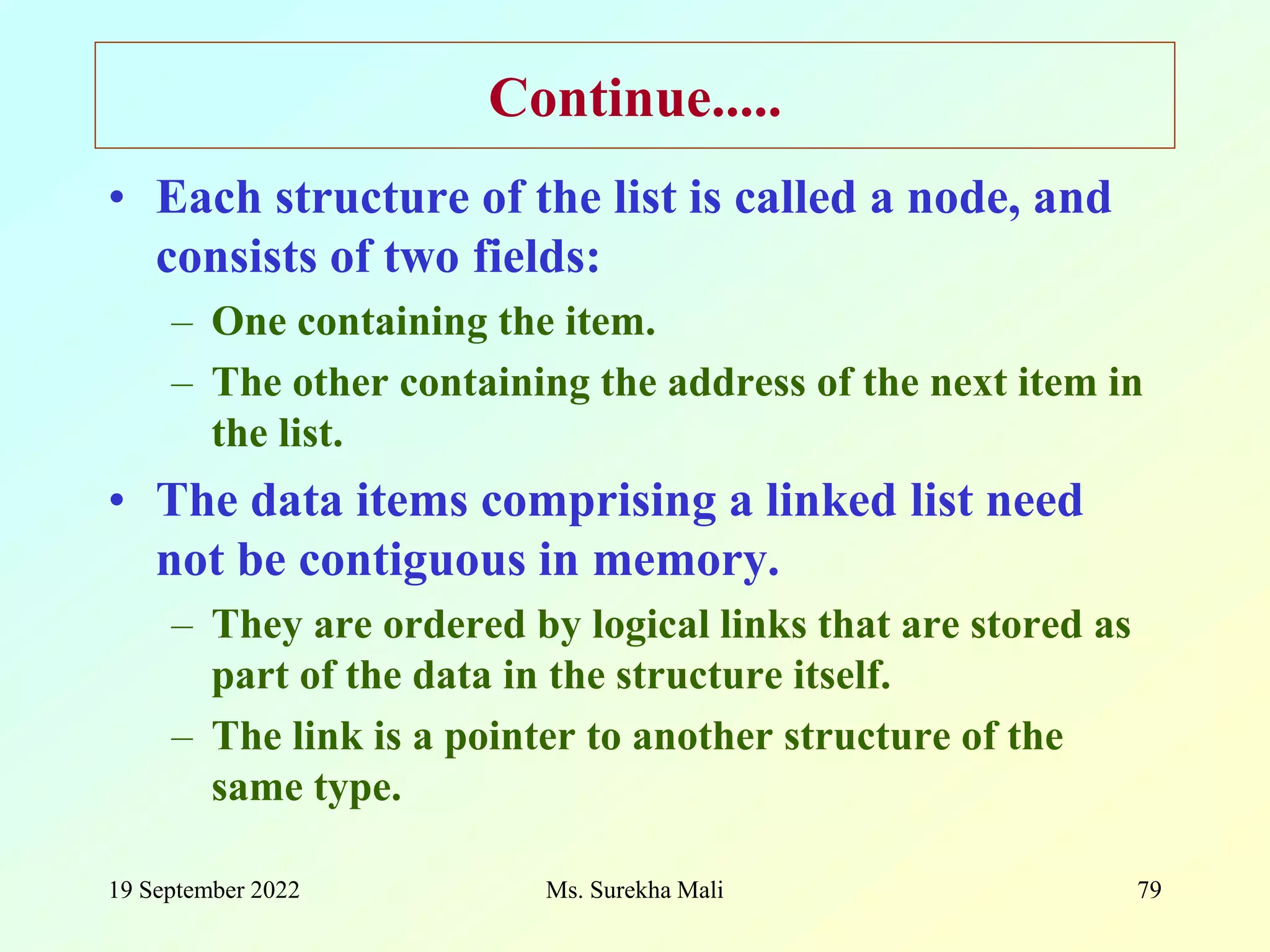 Continue.....

• Each structure of the list is called a node, and consists of two fields:
– One containing the item.
– The other containing the address of the next item in the list.

• The data items comprising a linked list need not be contiguous in memory.
– They are ordered by logical links that are stored as part of the data in the structure itself.
– The link is a pointer to another structure of the same type.

19 September 2022
Ms. Surekha Mali
79